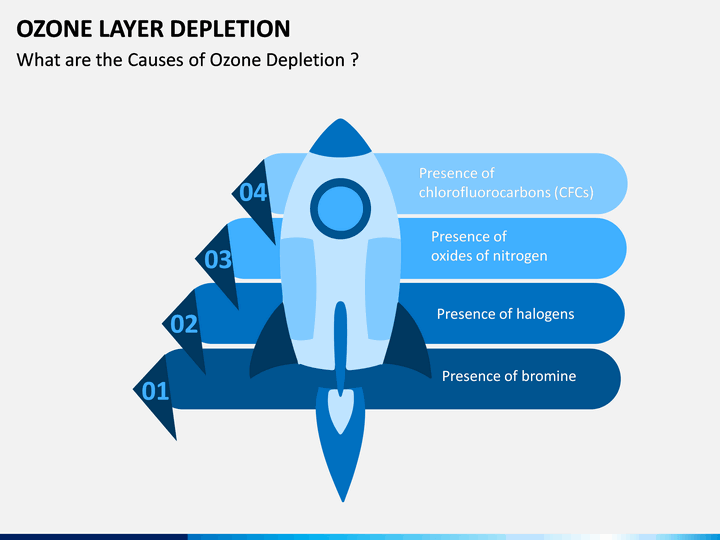 OZONE LAYER DEPLETION

What are the Causes of Ozone Depletion ?

04
Presence of chlorofluorocarbons (CFCs)

03
Presence of oxides of nitrogen

02
Presence of halogens

01
Presence of bromine